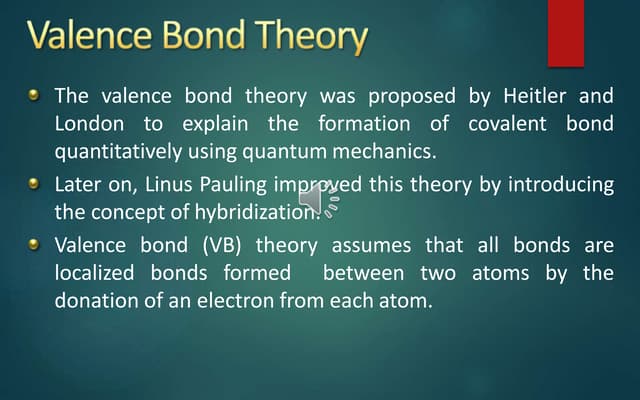 Valence Bond Theory

- The valence bond theory was proposed by Heitler and London to explain the formation of covalent bond quantitatively using quantum mechanics.
- Later on, Linus Pauling improved this theory by introducing the concept of hybridization.
- Valence bond (VB) theory assumes that all bonds are localized bonds formed between two atoms by the donation of an electron from each atom.